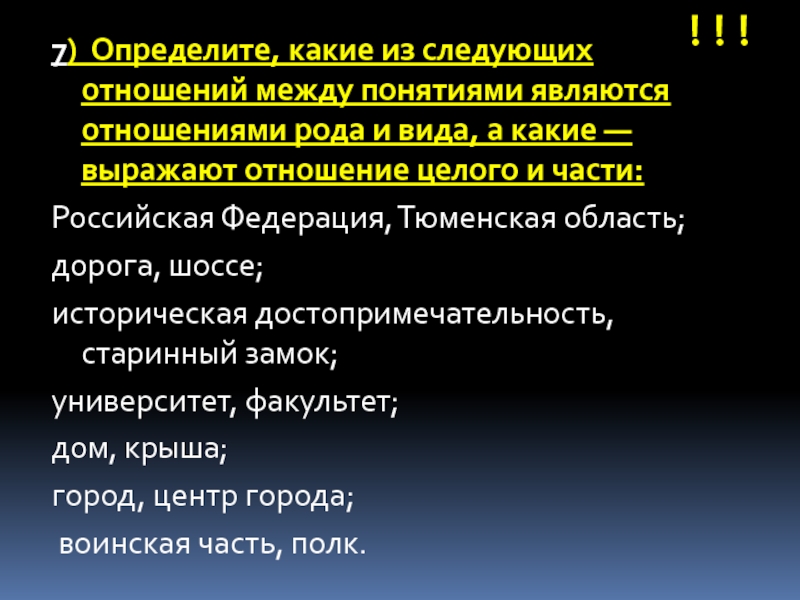 ! ! !

7) Определите, какие из следующих отношений между понятиями являются отношениями рода и вида, а какие — выражают отношение целого и части:

Российская Федерация, Тюменская область;

дорога, шоссе;

историческая достопримечательность, старинный замок;

университет, факультет;

дом, крыша;

город, центр города;

воинская часть, полк.